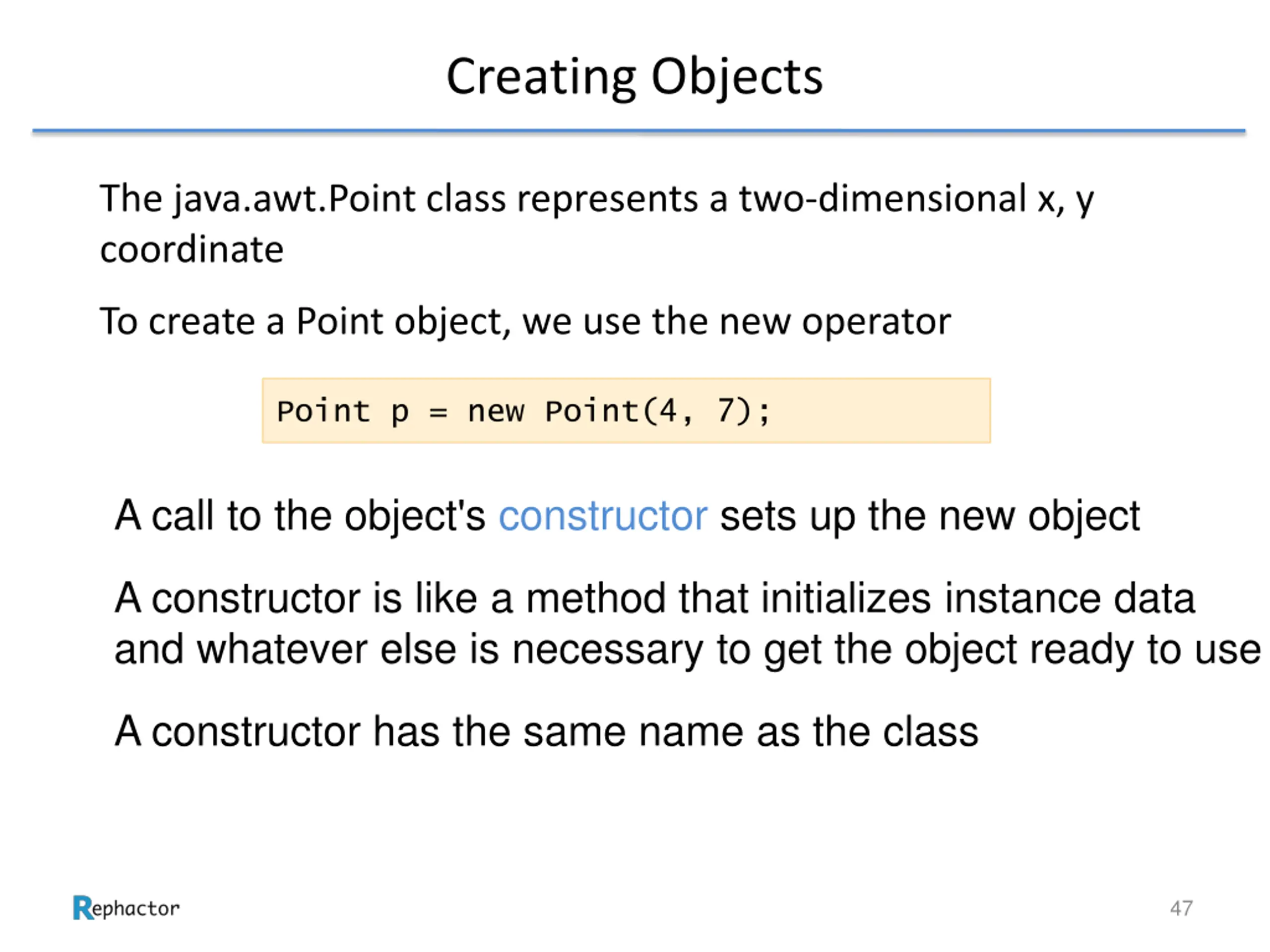 Creating Objects

The java.awt.Point class represents a two-dimensional x, y coordinate

To create a Point object, we use the new operator

Point p = new Point(4, 7);

A call to the object's constructor sets up the new object

A constructor is like a method that initializes instance data and whatever else is necessary to get the object ready to use

A constructor has the same name as the class

Rephactor

47